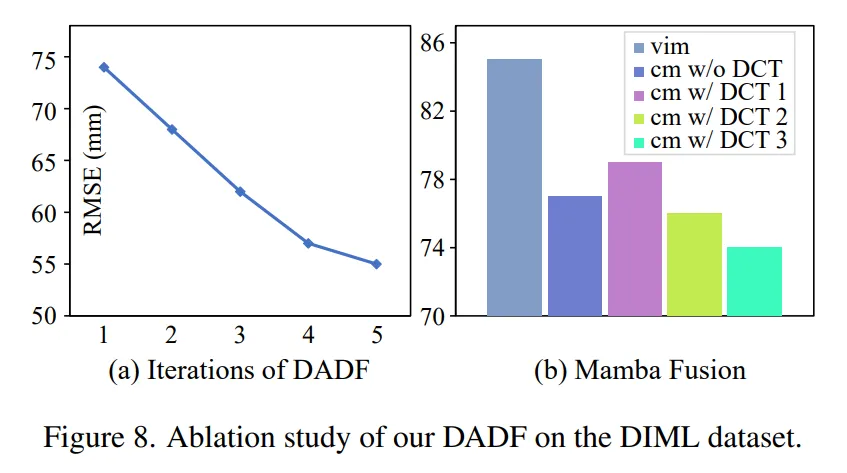 75
70
65
60
55
50
RMSE (mm)
1 2 3 4 5
(a) Iterations of DADF

86
82
78
74
70
vim
cm w/o DCT
cm w/ DCT 1
cm w/ DCT 2
cm w/ DCT 3
(b) Mamba Fusion

Figure 8. Ablation study of our DADF on the DIML dataset.